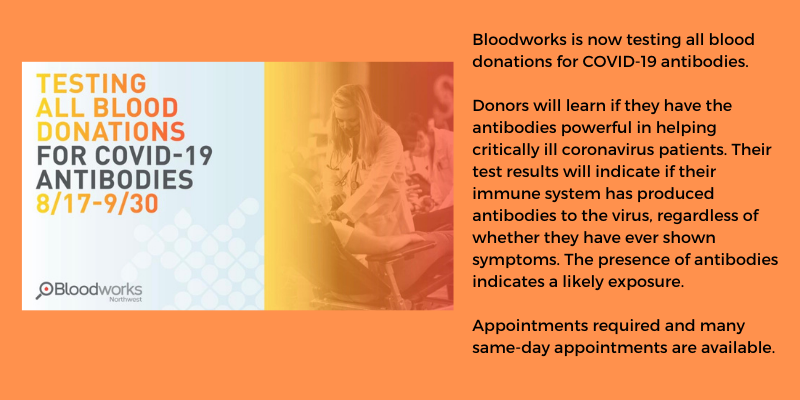 TESTING ALL BLOOD DONATIONS FOR COVID-19 ANTIBODIES 8/17-9/30

Bloodworks Northwest

Bloodworks is now testing all blood donations for COVID-19 antibodies.

Donors will learn if they have the antibodies powerful in helping critically ill coronavirus patients. Their test results will indicate if their immune system has produced antibodies to the virus, regardless of whether they have ever shown symptoms. The presence of antibodies indicates a likely exposure.

Appointments required and many same-day appointments are available.